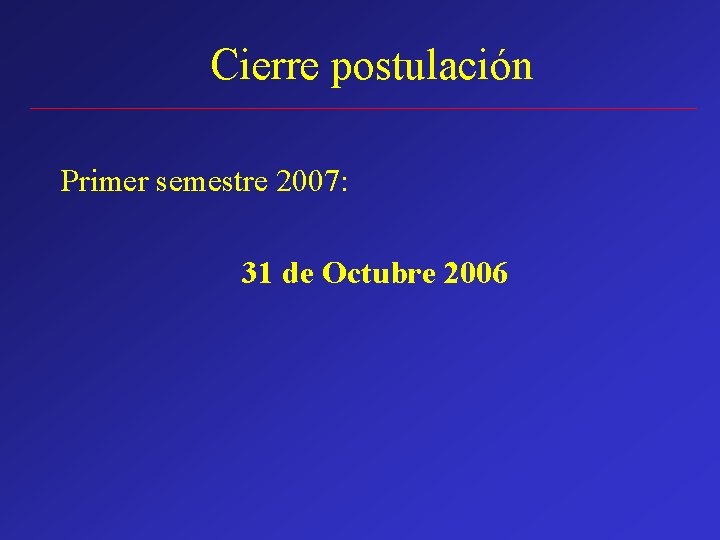 Cierre postulación

Primer semestre 2007:

31 de Octubre 2006